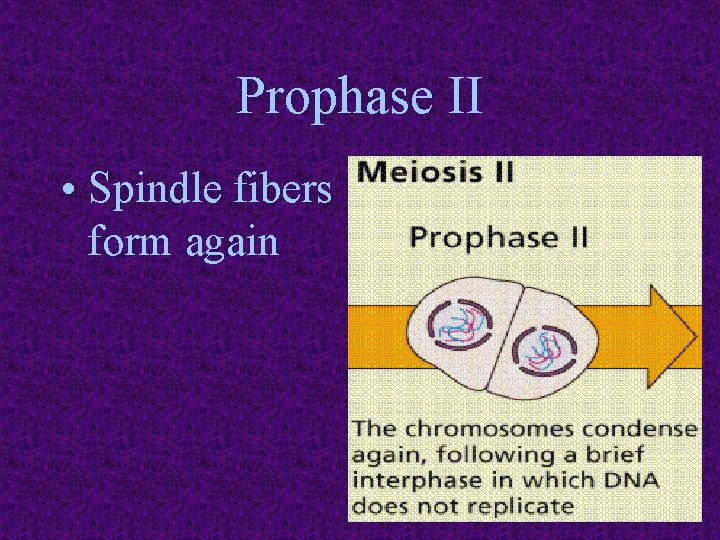 Prophase II

• Spindle fibers form again

Meiosis II

Prophase II

The chromosomes condense again, following a brief interphase in which DNA does not replicate